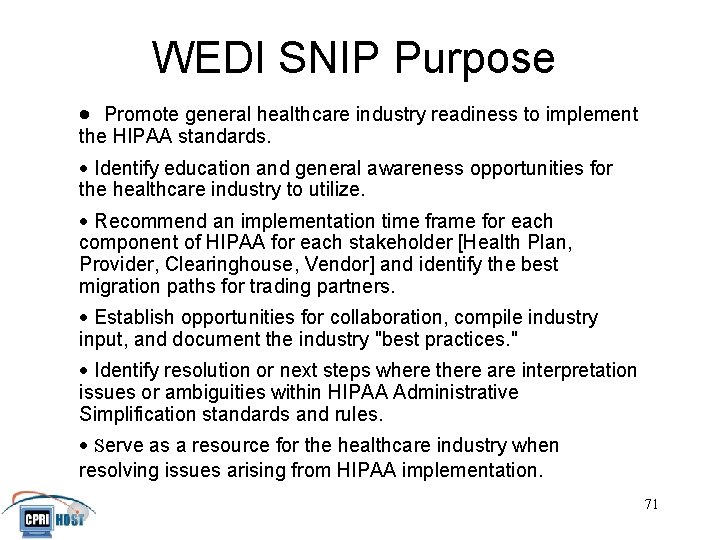 WEDI SNIP Purpose

• Promote general healthcare industry readiness to implement the HIPAA standards.

• Identify education and general awareness opportunities for the healthcare industry to utilize.

• Recommend an implementation time frame for each component of HIPAA for each stakeholder [Health Plan, Provider, Clearinghouse, Vendor] and identify the best migration paths for trading partners.

• Establish opportunities for collaboration, compile industry input, and document the industry "best practices."

• Identify resolution or next steps where there are interpretation issues or ambiguities within HIPAA Administrative Simplification standards and rules.

• Serve as a resource for the healthcare industry when resolving issues arising from HIPAA implementation.

CPRI HOST

71